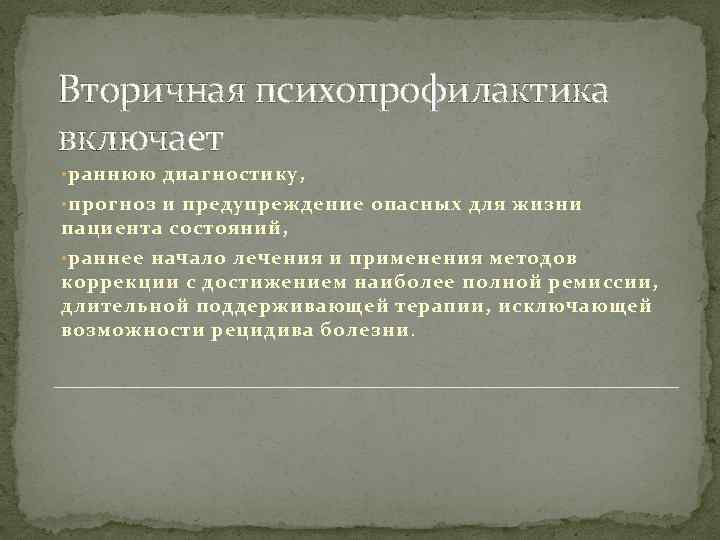 Вторичная психопрофилактика включает

•раннюю диагностику,

•прогноз и предупреждение опасных для жизни пациента состояний,

•раннее начало лечения и применения методов коррекции с достижением наиболее полной ремиссии, длительной поддерживающей терапии, исключающей возможности рецидива болезни.